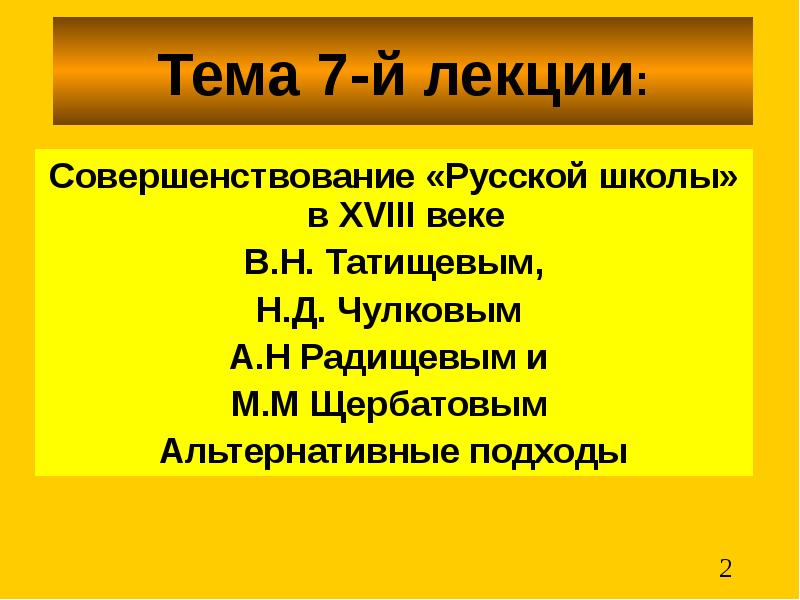 Тема 7-й лекции:

Совершенствование «Русской школы» в XVIII веке

В.Н. Татищевым,

Н.Д. Чулковым

А.Н Радищевым и

М.М Щербатовым

Альтернативные подходы

2